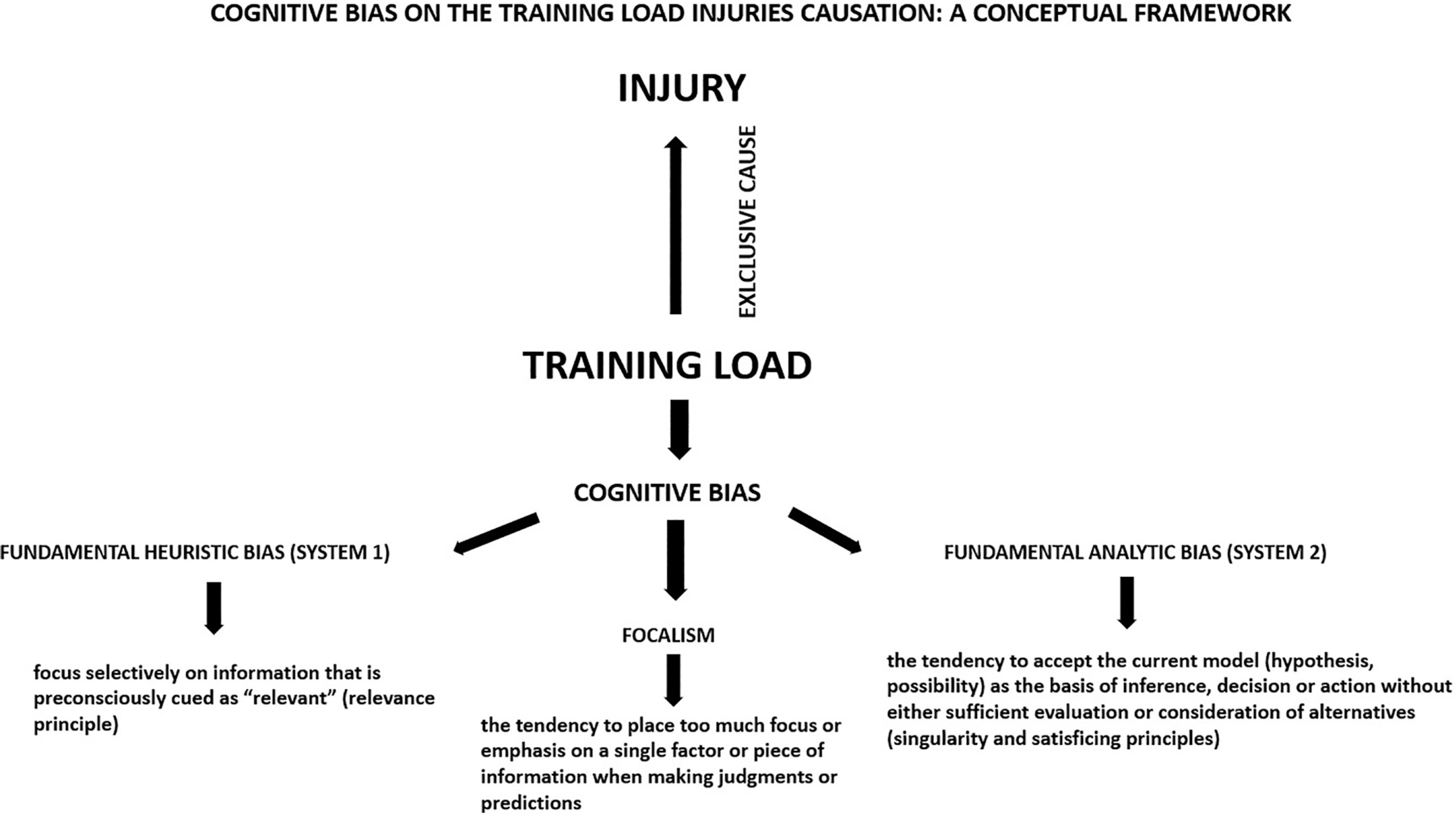 COGNITIVE BIAS ON THE TRAINING LOAD INJURIES CAUSATION: A CONCEPTUAL FRAMEWORK

INJURY

EXLCLUSIVE CAUSE

TRAINING LOAD

COGNITIVE BIAS

FUNDAMENTAL HEURISTIC BIAS (SYSTEM 1)

focus selectively on information that is preconsciously cued as “relevant” (relevance principle)

FOCALISM

the tendency to place too much focus or emphasis on a single factor or piece of information when making judgments or predictions

FUNDAMENTAL ANALYTIC BIAS (SYSTEM 2)

the tendency to accept the current model (hypothesis, possibility) as the basis of inference, decision or action without either sufficient evaluation or consideration of alternatives (singularity and satisficing principles)